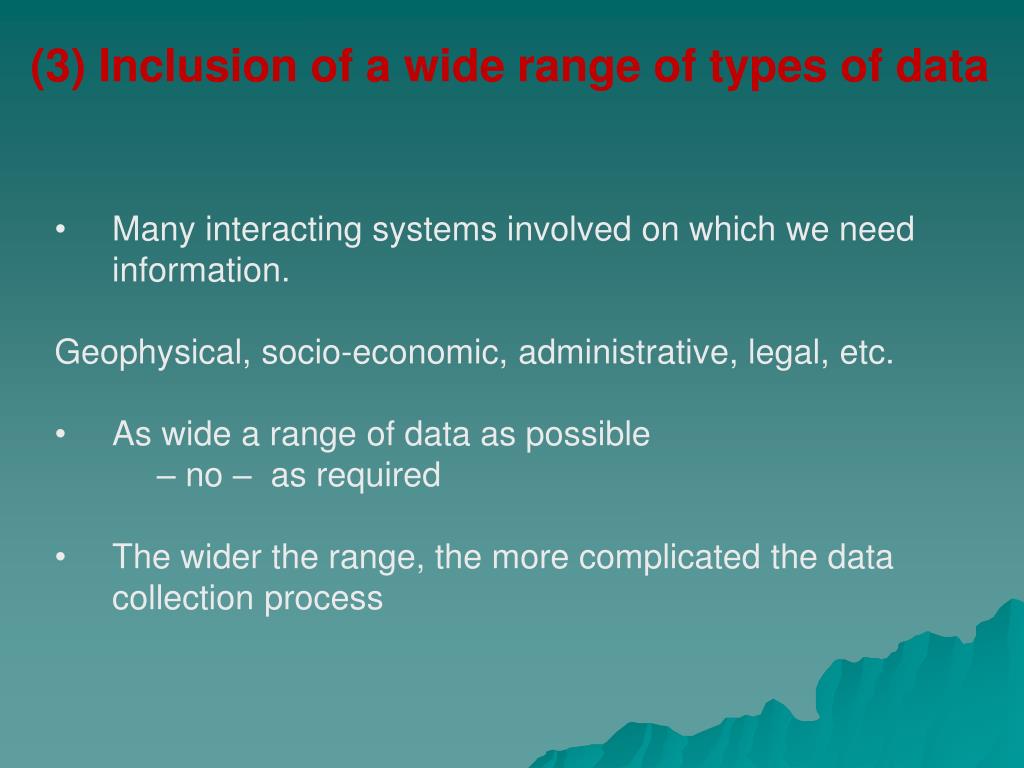 (3) Inclusion of a wide range of types of data

• Many interacting systems involved on which we need information.

Geophysical, socio-economic, administrative, legal, etc.

• As wide a range of data as possible
– no – as required

• The wider the range, the more complicated the data collection process